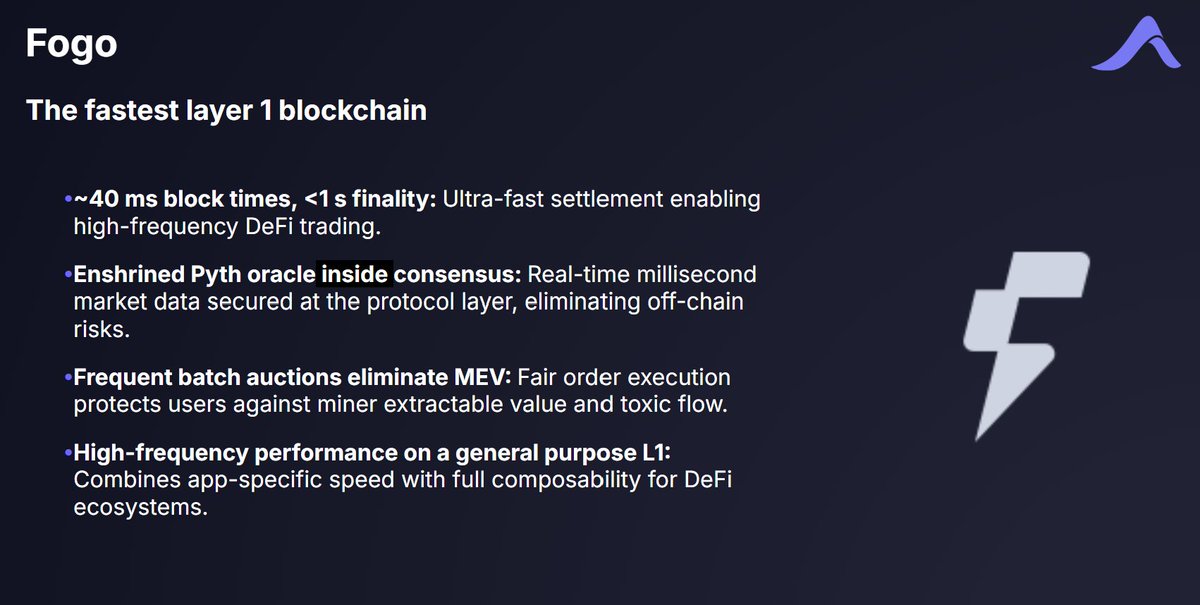 Fogo

The fastest layer 1 blockchain

•~40 ms block times, <1 s finality: Ultra-fast settlement enabling high-frequency DeFi trading.

•Enshrined Pyth oracle inside consensus: Real-time millisecond market data secured at the protocol layer, eliminating off-chain risks.

•Frequent batch auctions eliminate MEV: Fair order execution protects users against miner extractable value and toxic flow.

•High-frequency performance on a general purpose L1: Combines app-specific speed with full composability for DeFi ecosystems.